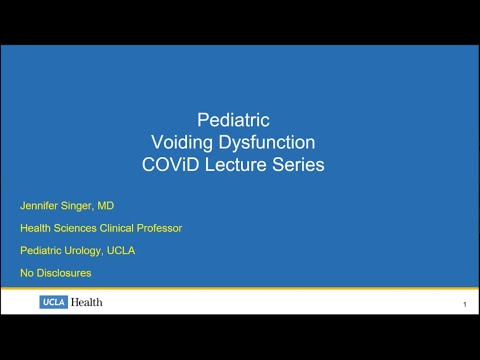 Pediatric
Voiding Dysfunction
COViD Lecture Series

Jennifer Singer, MD

Health Sciences Clinical Professor

Pediatric Urology, UCLA

No Disclosures

UCLA Health

1